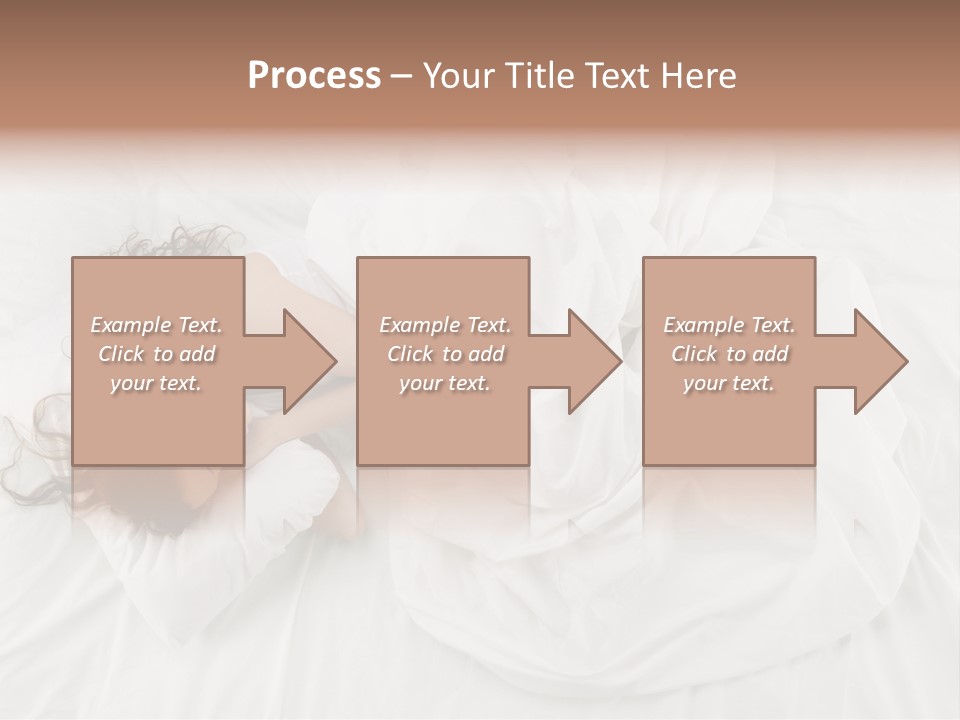 Process – Your Title Text Here

Example Text. Click to add your text.

Example Text. Click to add your text.

Example Text. Click to add your text.